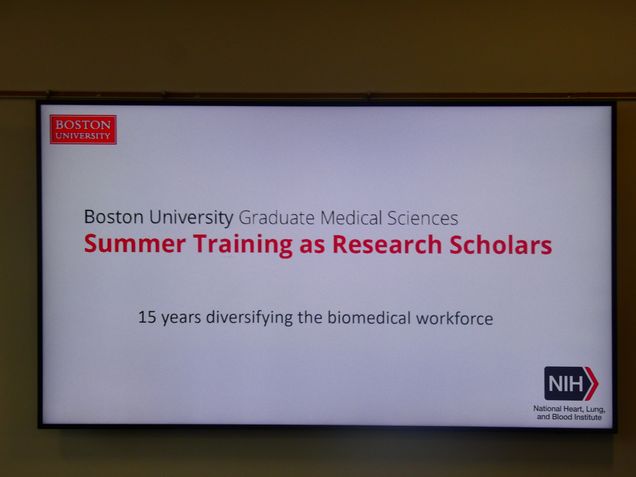 BOSTON
UNIVERSITY

Boston University Graduate Medical Sciences
Summer Training as Research Scholars

15 years diversifying the biomedical workforce

NIH
National Heart, Lung, and Blood Institute